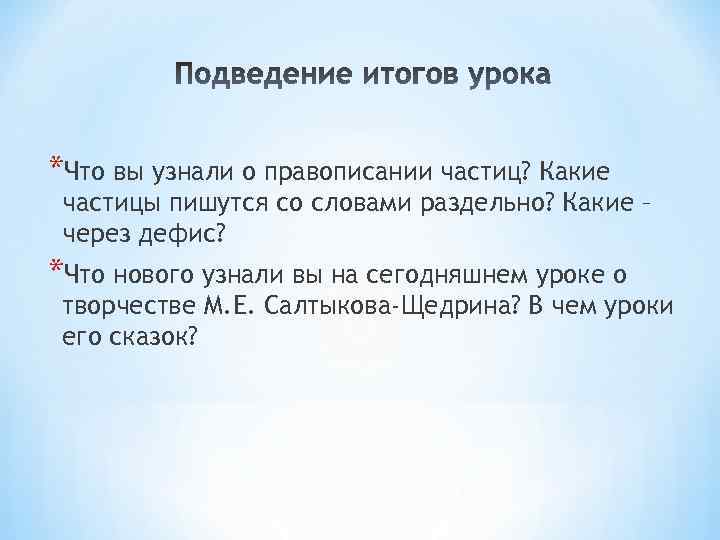 Подведение итогов урока

*Что вы узнали о правописании частиц? Какие частицы пишутся со словами раздельно? Какие – через дефис?

*Что нового узнали вы на сегодняшнем уроке о творчестве М.Е. Салтыкова-Щедрина? В чем уроки его сказок?